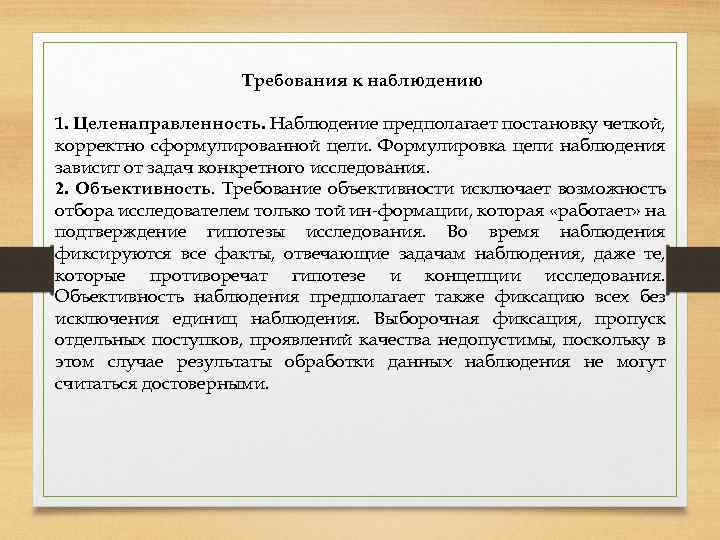 Требования к наблюдению

1. Целенаправленность. Наблюдение предполагает постановку четкой, корректно сформулированной цели. Формулировка цели наблюдения зависит от задач конкретного исследования.
2. Объективность. Требование объективности исключает возможность отбора исследователем только той ин-формации, которая «работает» на подтверждение гипотезы исследования. Во время наблюдения фиксируются все факты, отвечающие задачам наблюдения, даже те, которые противоречат гипотезе и концепции исследования. Объективность наблюдения предполагает также фиксацию всех без исключения единиц наблюдения. Выборочная фиксация, пропуск отдельных поступков, проявлений качества недопустимы, поскольку в этом случае результаты обработки данных наблюдения не могут считаться достоверными.